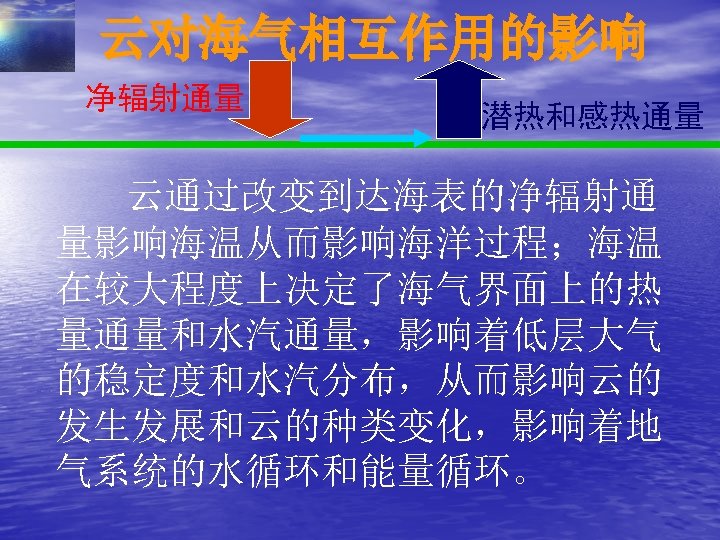 云对海气相互作用的影响

净辐射通量

潜热和感热通量

云通过改变到达海表的净辐射通量影响海温从而影响海洋过程；海温在较大程度上决定了海气界面上的热量通量和水汽通量，影响着低层大气的稳定度和水汽分布，从而影响云的发生发展和云的种类变化，影响着地气系统的水循环和能量循环。